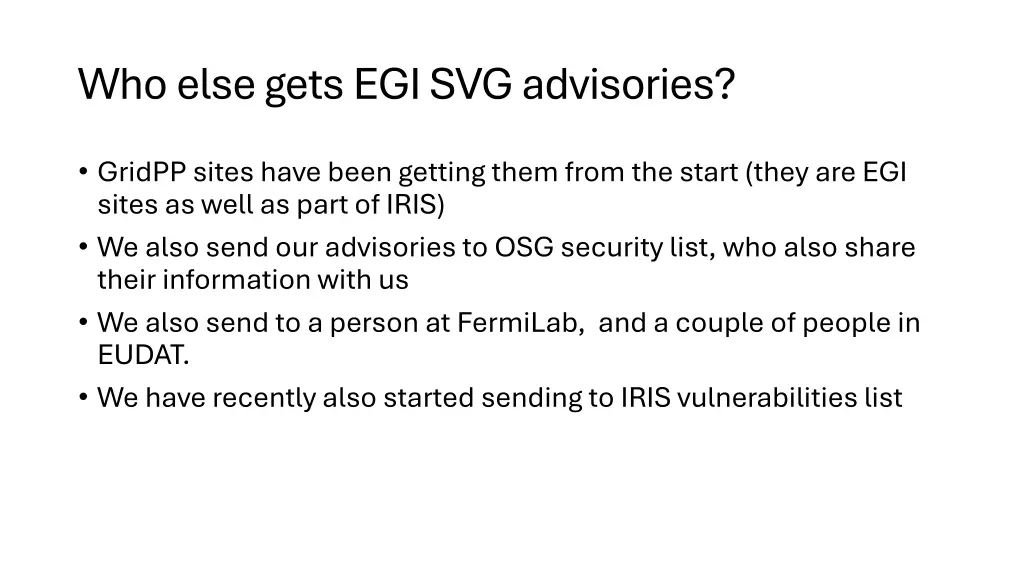 Who else gets EGI SVG advisories?

• GridPP sites have been getting them from the start (they are EGI sites as well as part of IRIS)
• We also send our advisories to OSG security list, who also share their information with us
• We also send to a person at FermiLab,  and a couple of people in EUDAT.
• We have recently also started sending to IRIS vulnerabilities list